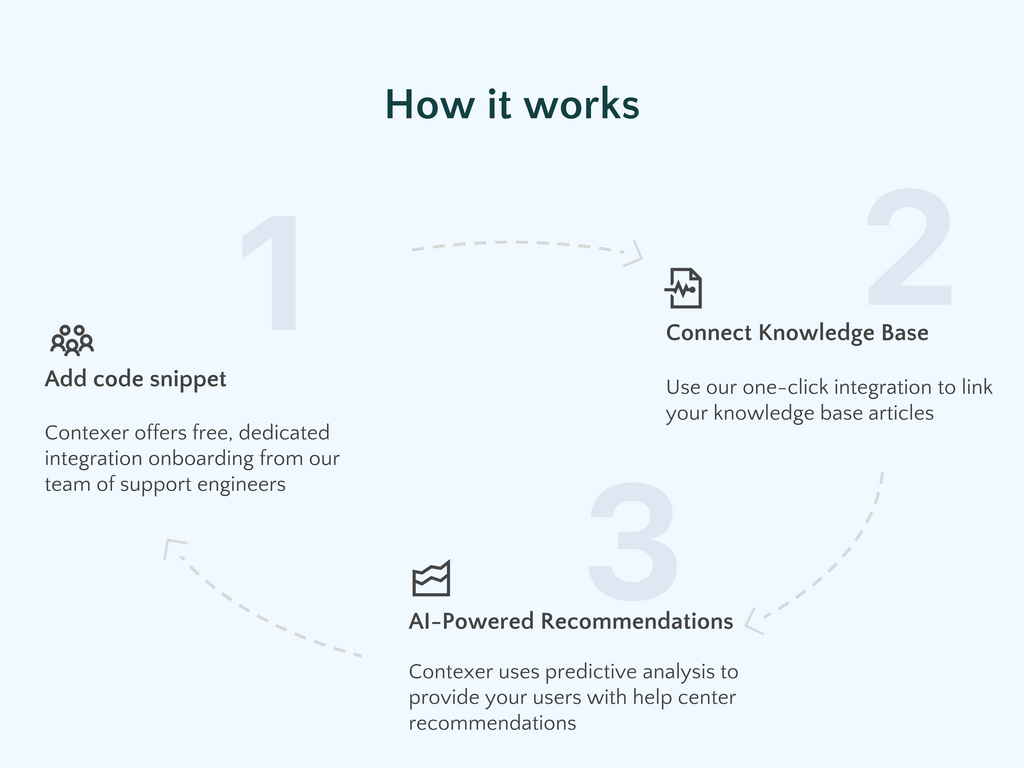 How it works

1

Add code snippet

Contexer offers free, dedicated integration onboarding from our team of support engineers

2

Connect Knowledge Base

Use our one-click integration to link your knowledge base articles

3

AI-Powered Recommendations

Contexer uses predictive analysis to provide your users with help center recommendations